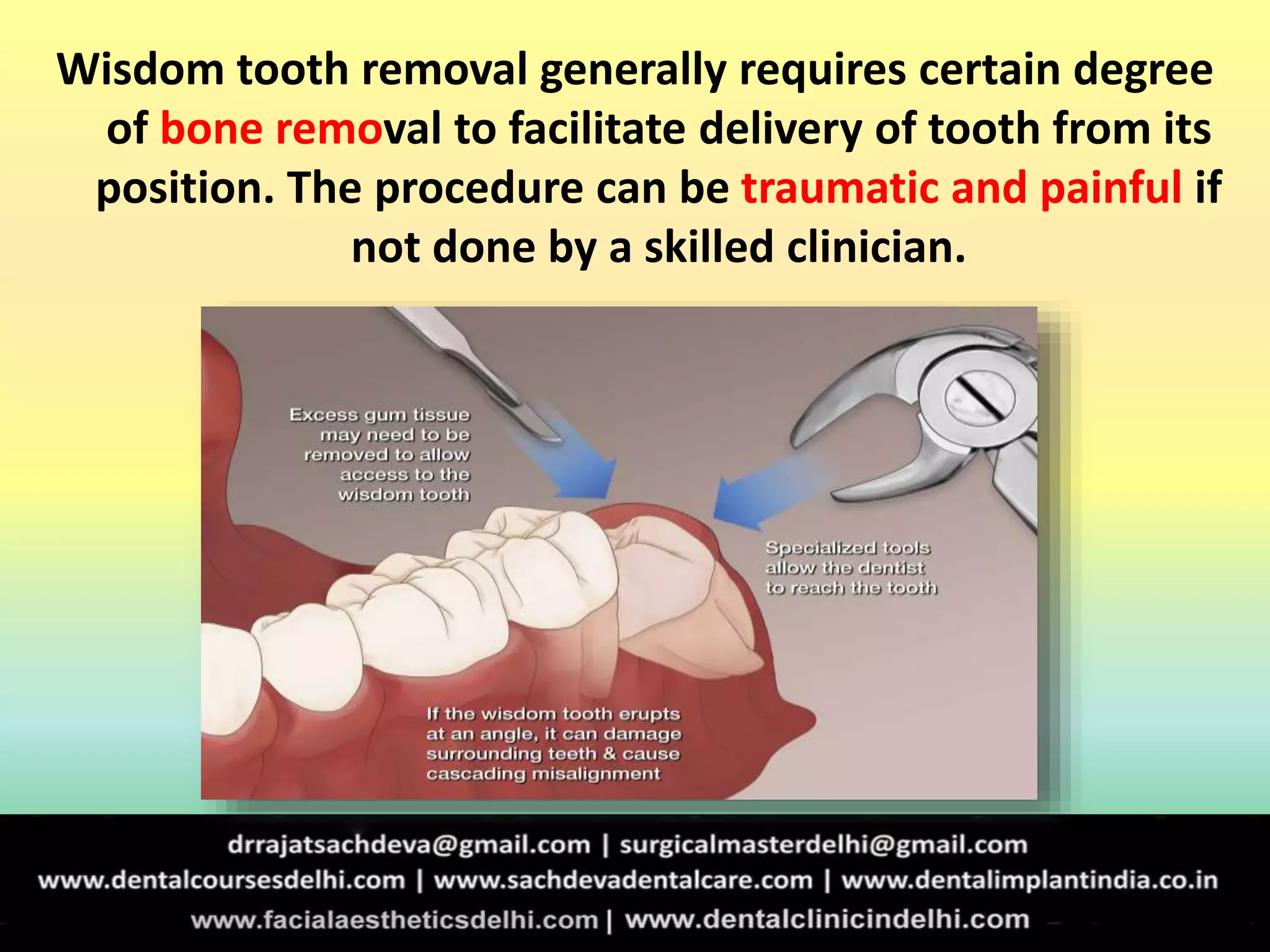 Wisdom tooth removal generally requires certain degree of bone removal to facilitate delivery of tooth from its position. The procedure can be traumatic and painful if not done by a skilled clinician.

Excess gum tissue may need to be removed to allow access to the wisdom tooth

Specialized tools allow the dentist to reach the tooth

If the wisdom tooth erupts at an angle, it can damage surrounding teeth & cause cascading misalignment

drrajatsachdeva@gmail.com | surgicalmasterdelhi@gmail.com
www.dentalcoursesdelhi.com | www.sachdevadentalcare.com | www.dentalimplantindia.co.in
www.facialaestheticsdelhi.com | www.dentalclinicindelhi.com